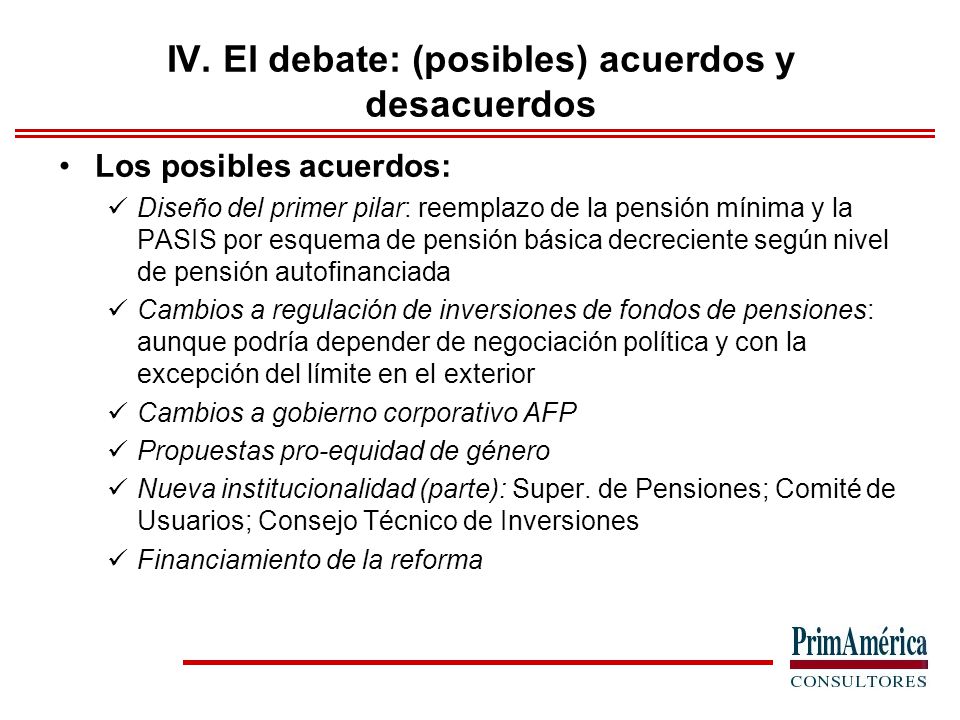 IV. El debate: (posibles) acuerdos y desacuerdos

• Los posibles acuerdos:
✓ Diseño del primer pilar: reemplazo de la pensión mínima y la PASIS por esquema de pensión básica decreciente según nivel de pensión autofinanciada
✓ Cambios a regulación de inversiones de fondos de pensiones: aunque podría depender de negociación política y con la excepción del límite en el exterior
✓ Cambios a gobierno corporativo AFP
✓ Propuestas pro-equidad de género
✓ Nueva institucionalidad (parte): Super. de Pensiones; Comité de Usuarios; Consejo Técnico de Inversiones
✓ Financiamiento de la reforma

PrimAmérica
CONSULTORES